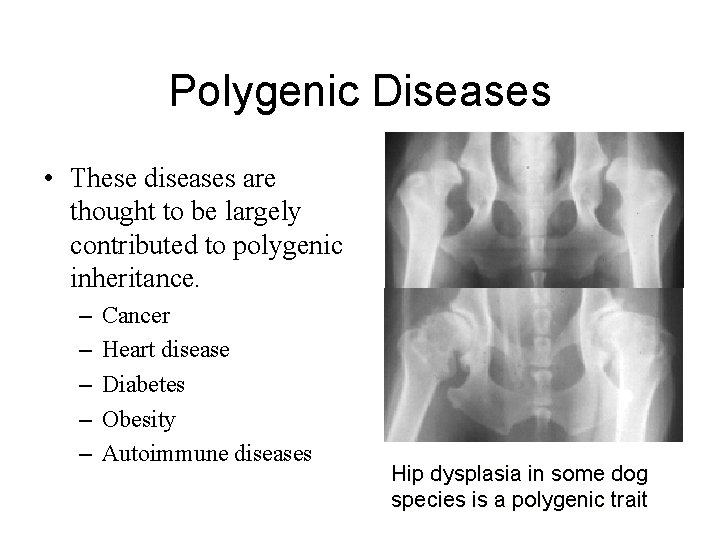 Polygenic Diseases

• These diseases are thought to be largely contributed to polygenic inheritance.
– Cancer
– Heart disease
– Diabetes
– Obesity
– Autoimmune diseases

Hip dysplasia in some dog species is a polygenic trait